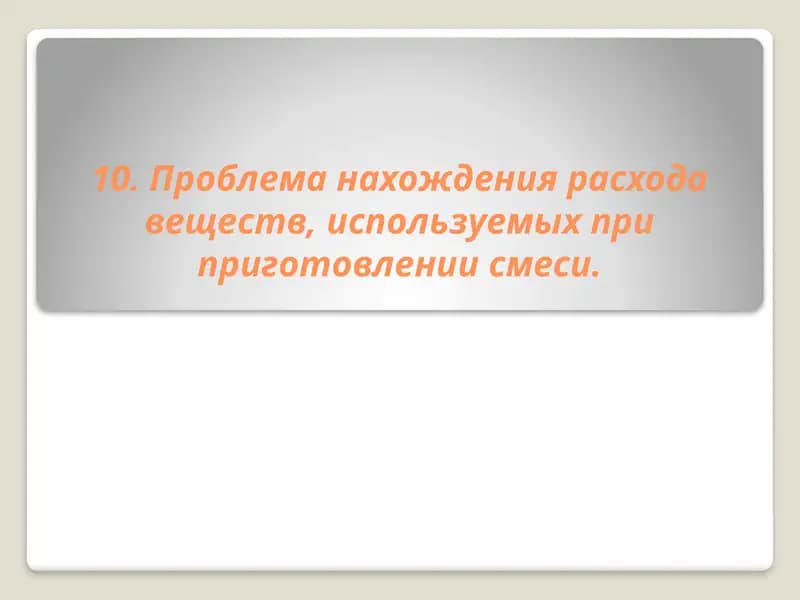 10. Проблема нахождения расхода веществ, используемых при приготовлении смеси.